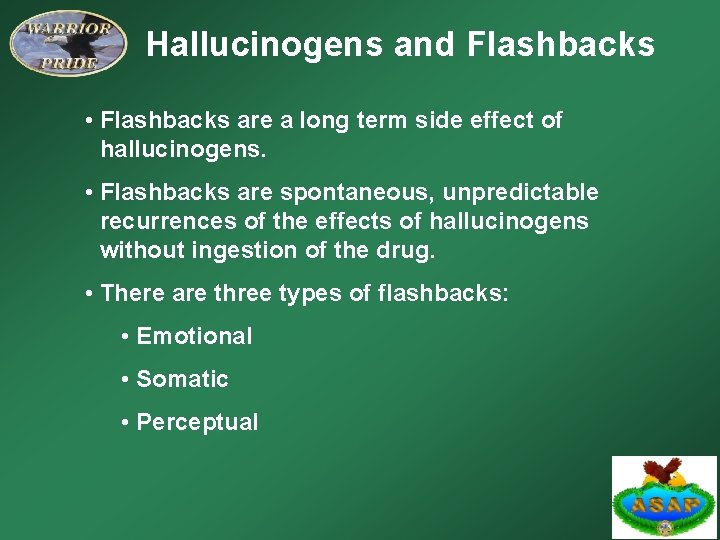 WARRIOR PRIDE

Hallucinogens and Flashbacks

• Flashbacks are a long term side effect of hallucinogens.

• Flashbacks are spontaneous, unpredictable recurrences of the effects of hallucinogens without ingestion of the drug.

• There are three types of flashbacks:

• Emotional

• Somatic

• Perceptual

ASAP